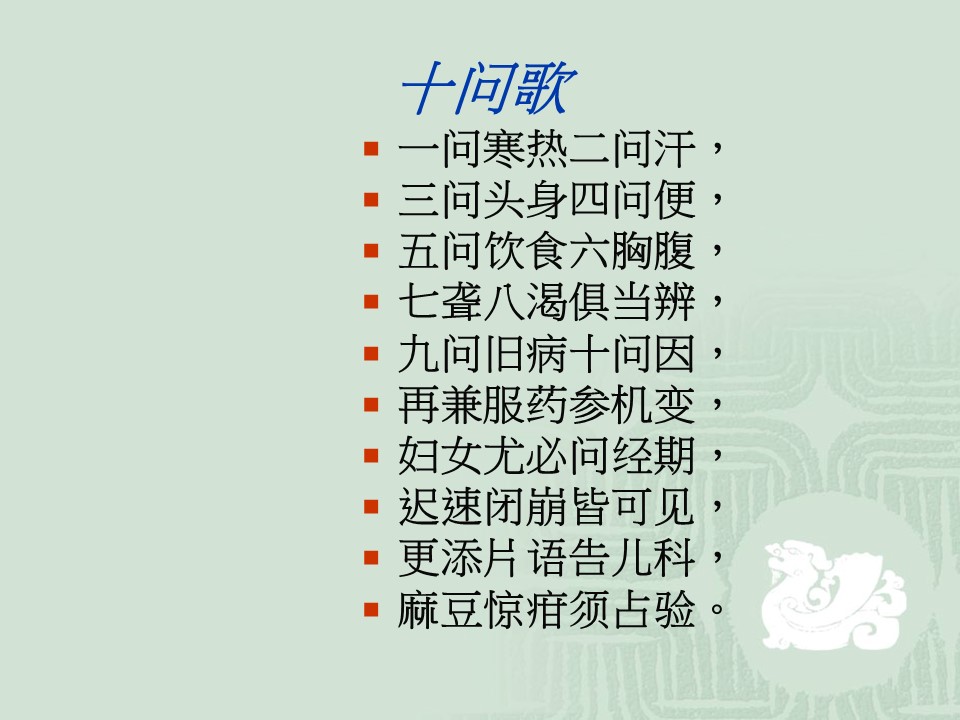 十问歌

- 一问寒热二问汗，
- 三问头身四问便，
- 五问饮食六胸腹，
- 七聋八渴俱当辨，
- 九问旧病十问因，
- 再兼服药参机变，
- 妇女尤必问经期，
- 迟速闭崩皆可见，
- 更添片语告儿科，
- 麻豆惊疳须占验。